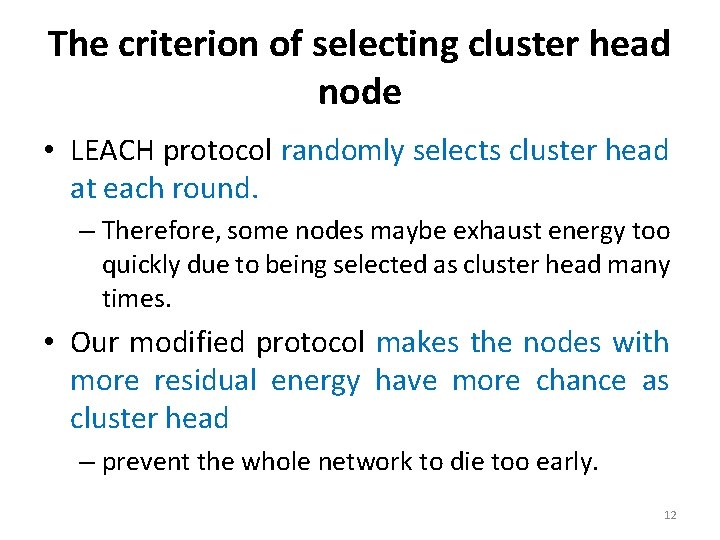 The criterion of selecting cluster head node

• LEACH protocol randomly selects cluster head at each round.

– Therefore, some nodes maybe exhaust energy too quickly due to being selected as cluster head many times.

• Our modified protocol makes the nodes with more residual energy have more chance as cluster head

– prevent the whole network to die too early.

12